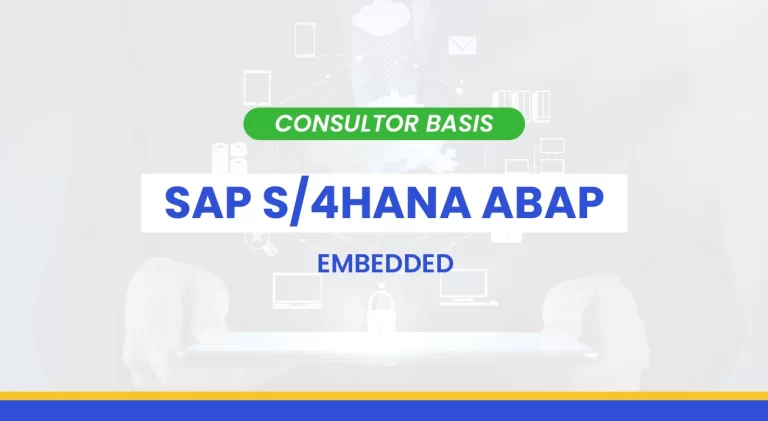 CONSULTOR BASIS

SAP S/4HANA ABAP

EMBEDDED